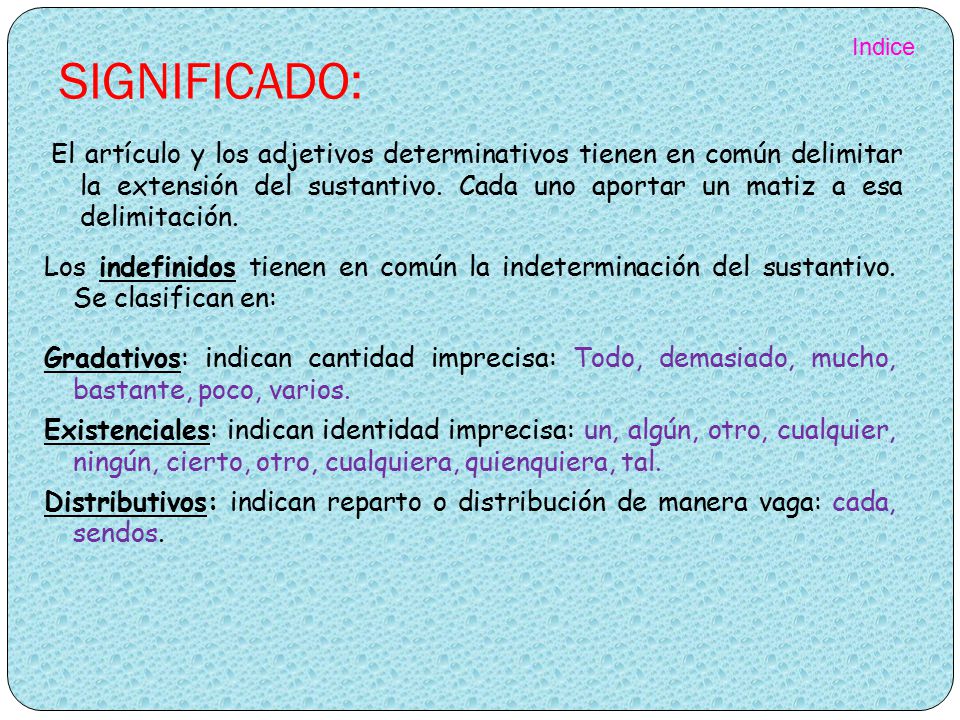 Indice

SIGNIFICADO:

El artículo y los adjetivos determinativos tienen en común delimitar la extensión del sustantivo. Cada uno aportar un matiz a esa delimitación.

Los indefinidos tienen en común la indeterminación del sustantivo. Se clasifican en:

Gradativos: indican cantidad imprecisa: Todo, demasiado, mucho, bastante, poco, varios.

Existenciales: indican identidad imprecisa: un, algún, otro, cualquier, ningún, cierto, otro, cualquiera, quienquiera, tal.

Distributivos: indican reparto o distribución de manera vaga: cada, sendos.